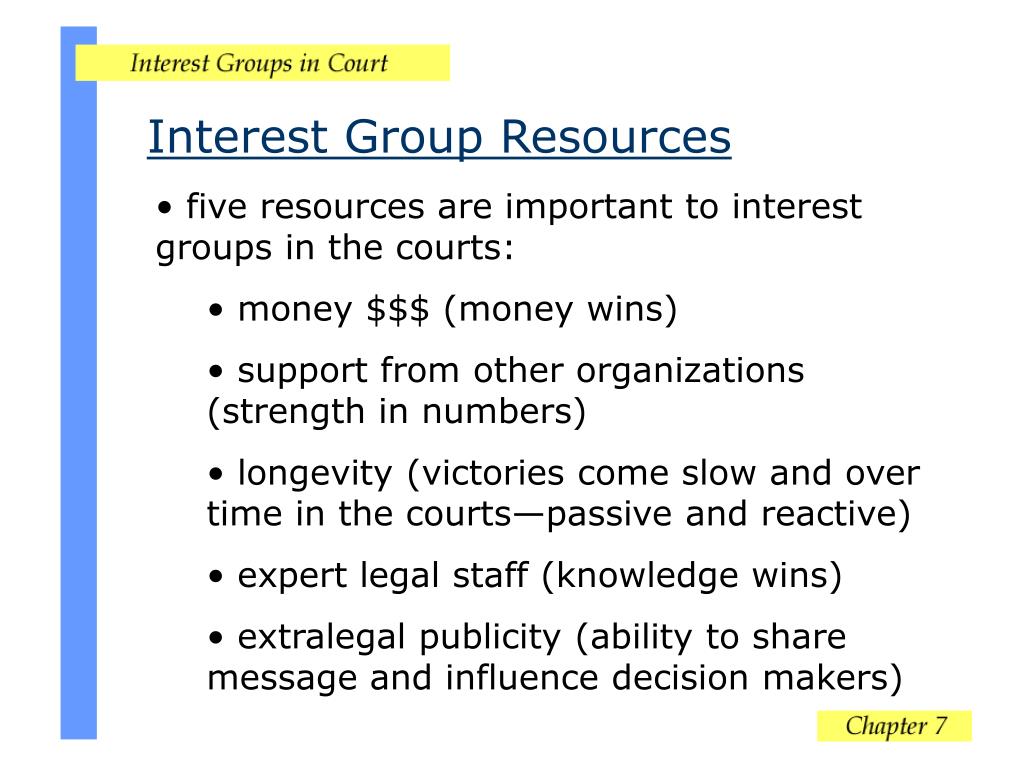 Interest Groups in Court

Interest Group Resources

• five resources are important to interest groups in the courts:

• money \$\$\$ (money wins)

• support from other organizations (strength in numbers)

• longevity (victories come slow and over time in the courts—passive and reactive)

• expert legal staff (knowledge wins)

• extralegal publicity (ability to share message and influence decision makers)

Chapter 7